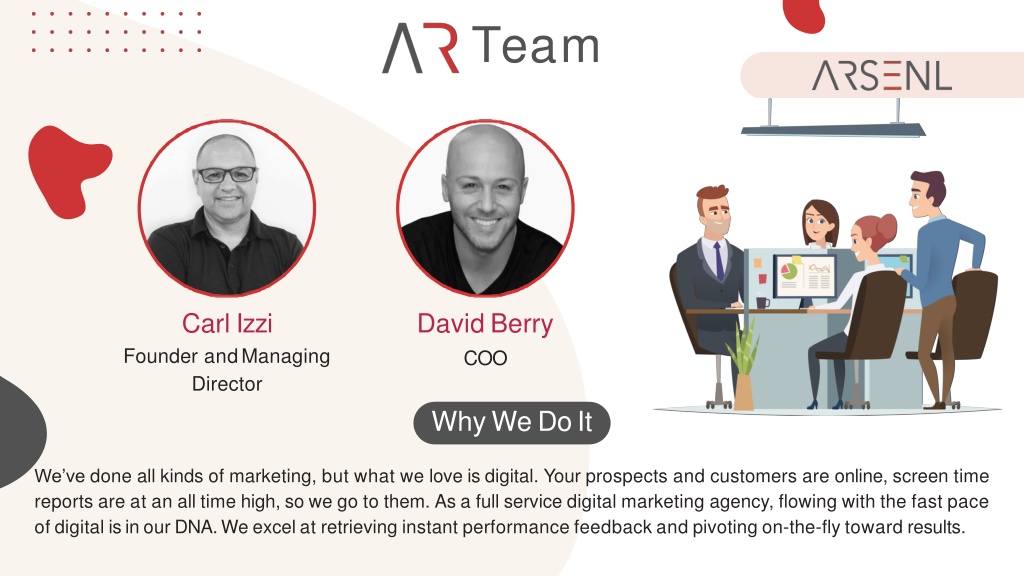 AR Team

ARSENL

Carl Izzi
Founder and Managing Director

David Berry
COO

Why We Do It

We've done all kinds of marketing, but what we love is digital. Your prospects and customers are online, screen time reports are at an all time high, so we go to them. As a full service digital marketing agency, flowing with the fast pace of digital is in our DNA. We excel at retrieving instant performance feedback and pivoting on-the-fly toward results.